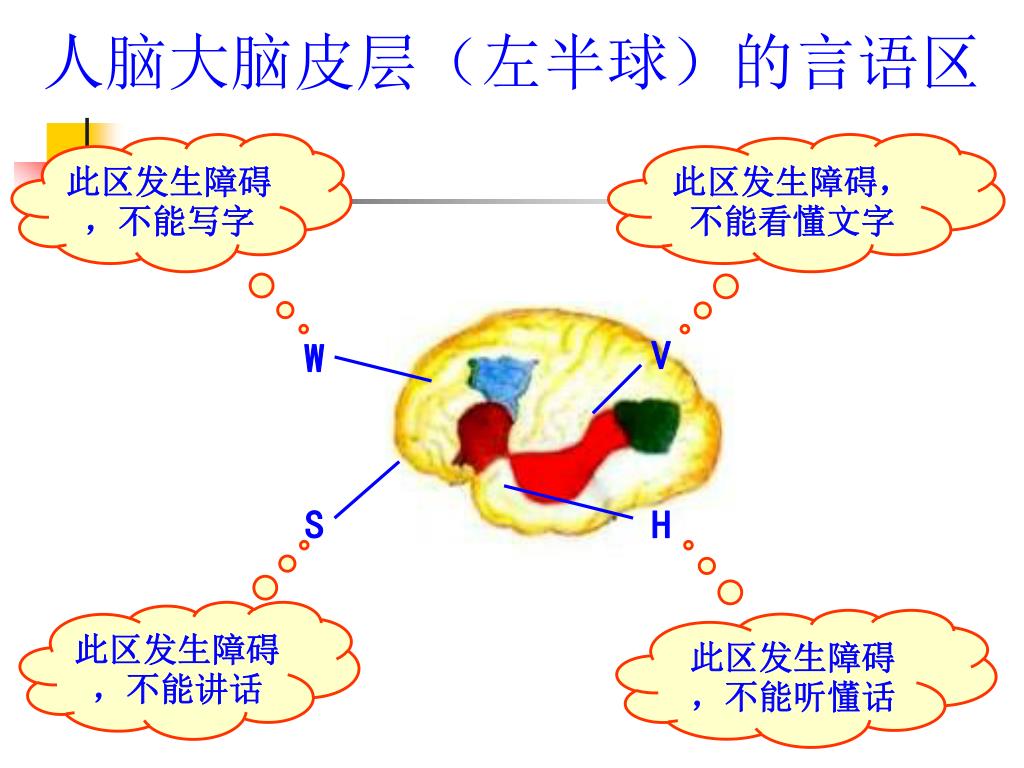 人脑大脑皮层（左半球）的言语区

此区发生障碍，不能写字

此区发生障碍，不能看懂文字

W

V

S

H

此区发生障碍，不能讲话

此区发生障碍，不能听懂话